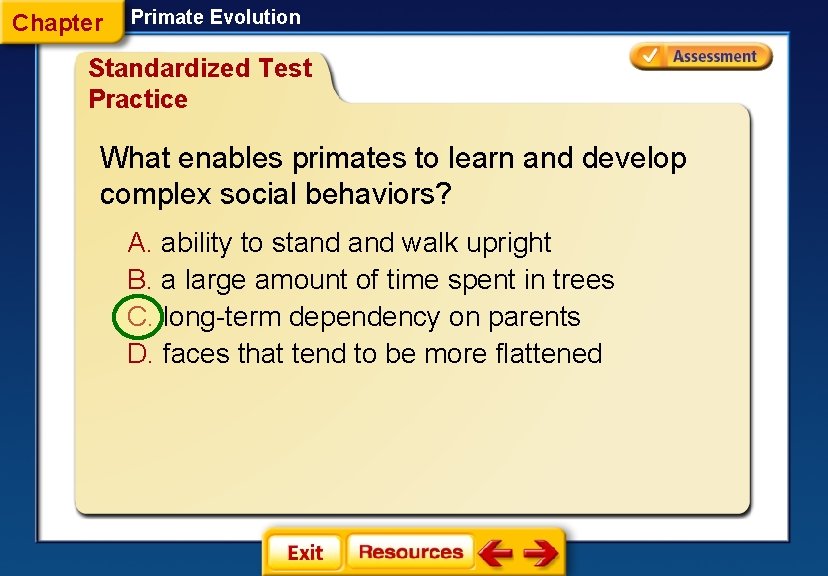 Chapter Primate Evolution

Assessment

Standardized Test Practice

What enables primates to learn and develop complex social behaviors?

A. ability to stand and walk upright
B. a large amount of time spent in trees
C. long-term dependency on parents
D. faces that tend to be more flattened

Exit Resources